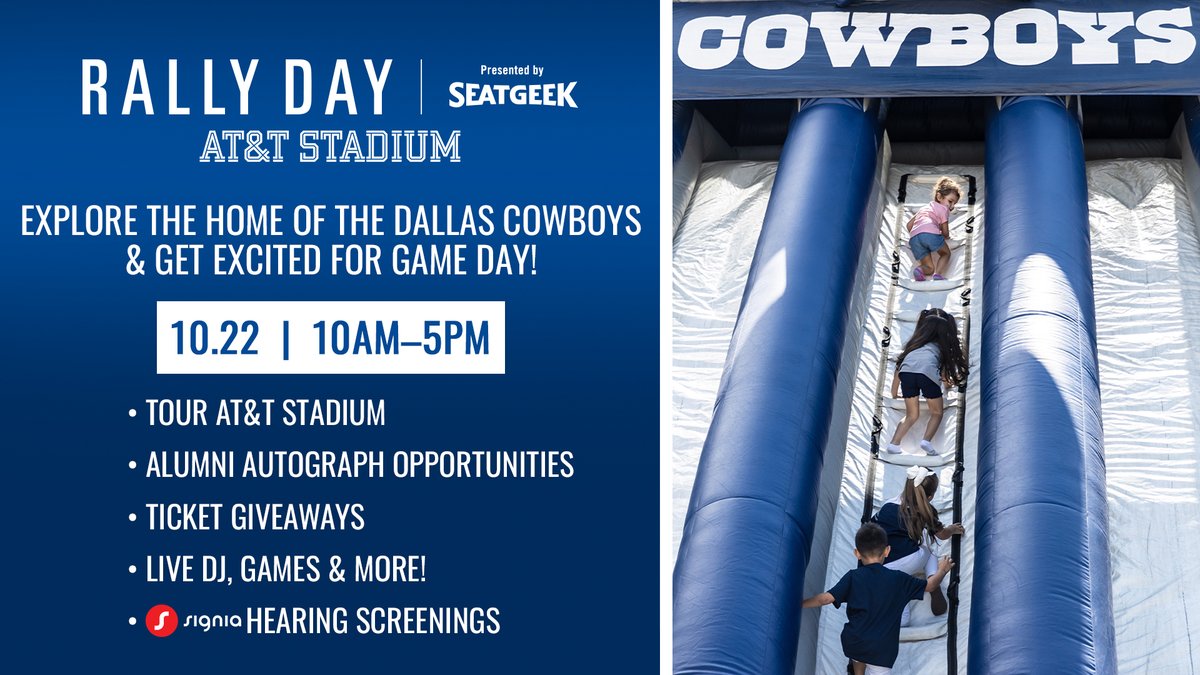 RALLY DAY | Presented by SEATGEEK

AT&T STADIUM

EXPLORE THE HOME OF THE DALLAS COWBOYS & GET EXCITED FOR GAME DAY!

10.22 | 10AM–5PM

• TOUR AT&T STADIUM
• ALUMNI AUTOGRAPH OPPORTUNITIES
• TICKET GIVEAWAYS
• LIVE DJ, GAMES & MORE!
• signia HEARING SCREENINGS

COWBOYS